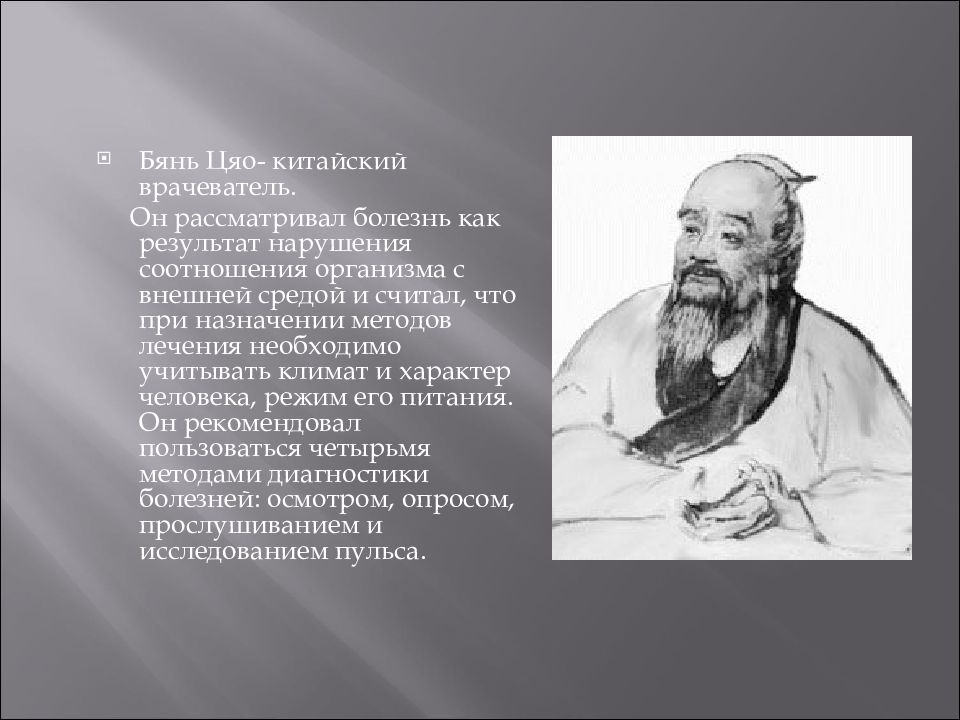 Бянь Цяо- китайский врачеватель.

Он рассматривал болезнь как результат нарушения соотношения организма с внешней средой и считал, что при назначении методов лечения необходимо учитывать климат и характер человека, режим его питания. Он рекомендовал пользоваться четырьмя методами диагностики болезней: осмотром, опросом, прослушиванием и исследованием пульса.